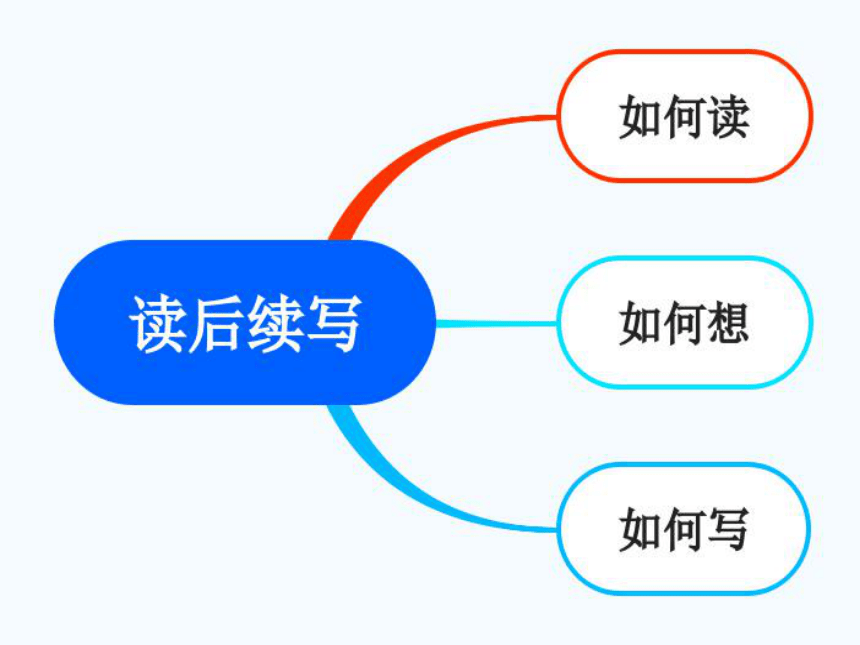 读后续写

如何读

如何想

如何写